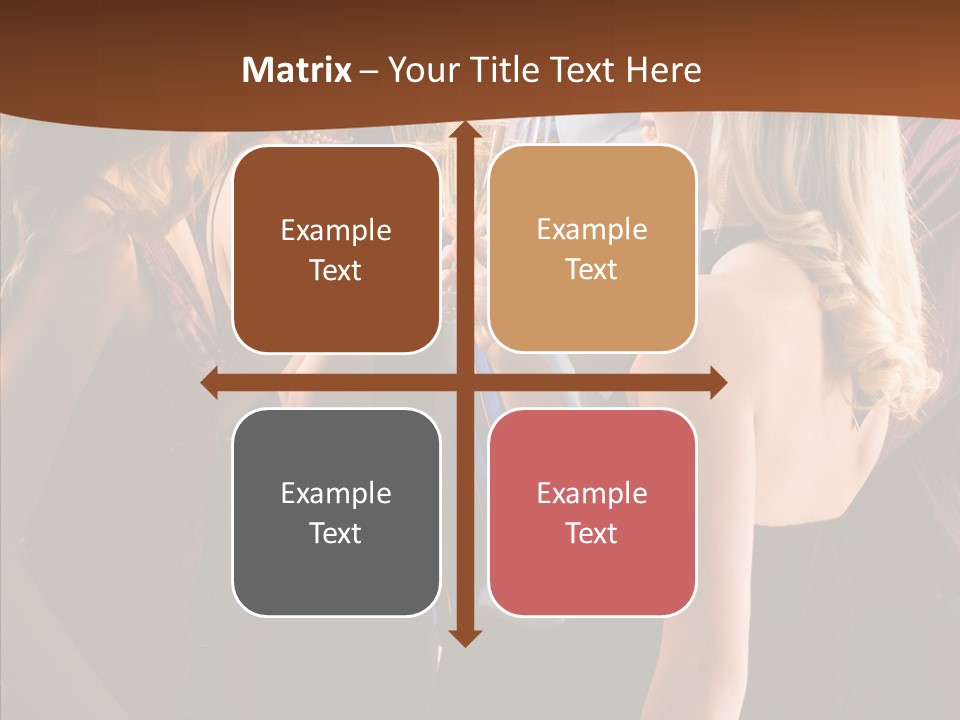 Matrix – Your Title Text Here

Example Text

Example Text

Example Text

Example Text